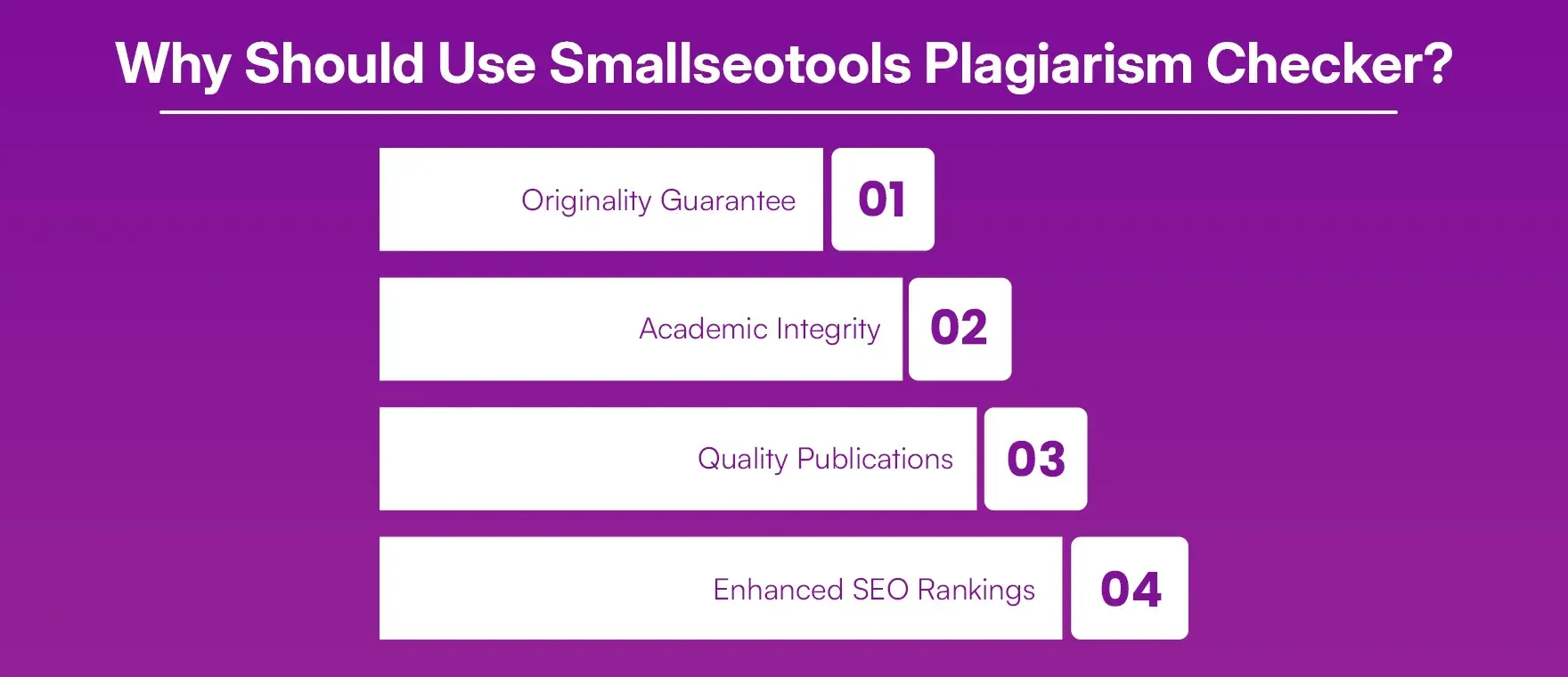 Why Should Use Smallseotools Plagiarism Checker?

Originality Guarantee 01

Academic Integrity 02

Quality Publications 03

Enhanced SEO Rankings 04